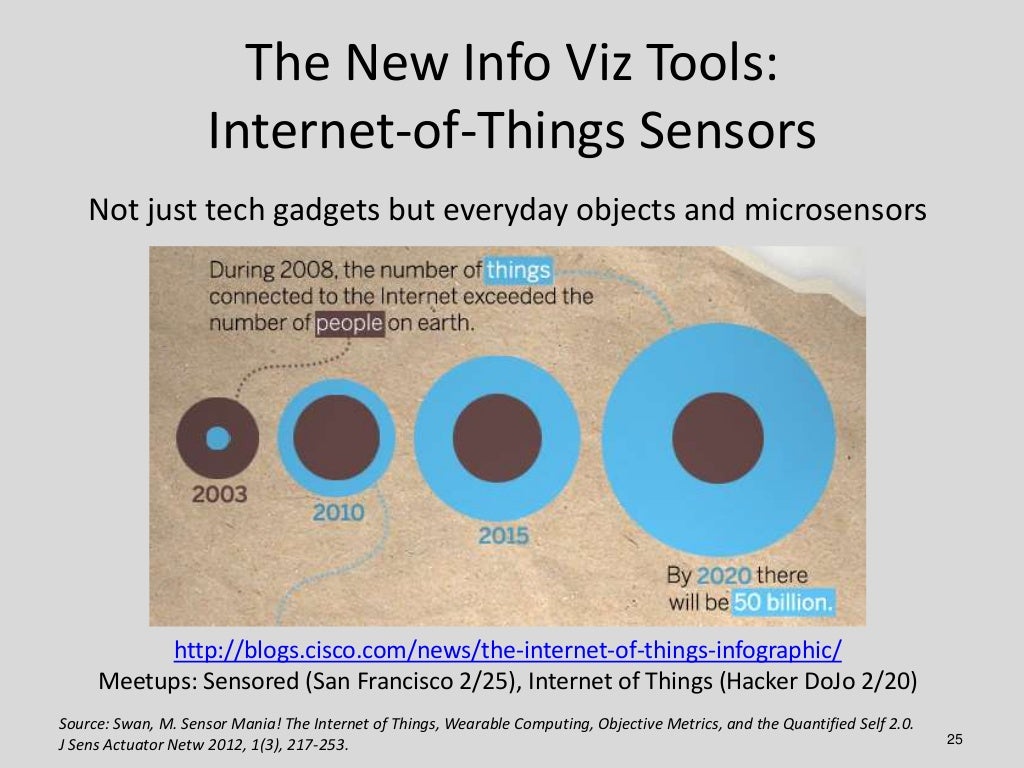 The New Info Viz Tools: Internet-of-Things Sensors

Not just tech gadgets but everyday objects and microsensors

During 2008, the number of things connected to the Internet exceeded the number of people on earth.

2003

2010

2015

By 2020 there will be 50 billion.

http://blogs.cisco.com/news/the-internet-of-things-infographic/
Meetups: Sensored (San Francisco 2/25), Internet of Things (Hacker DoJo 2/20)

Source: Swan, M. Sensor Mania! The Internet of Things, Wearable Computing, Objective Metrics, and the Quantified Self 2.0. J Sens Actuator Netw 2012, 1(3), 217-253.

25